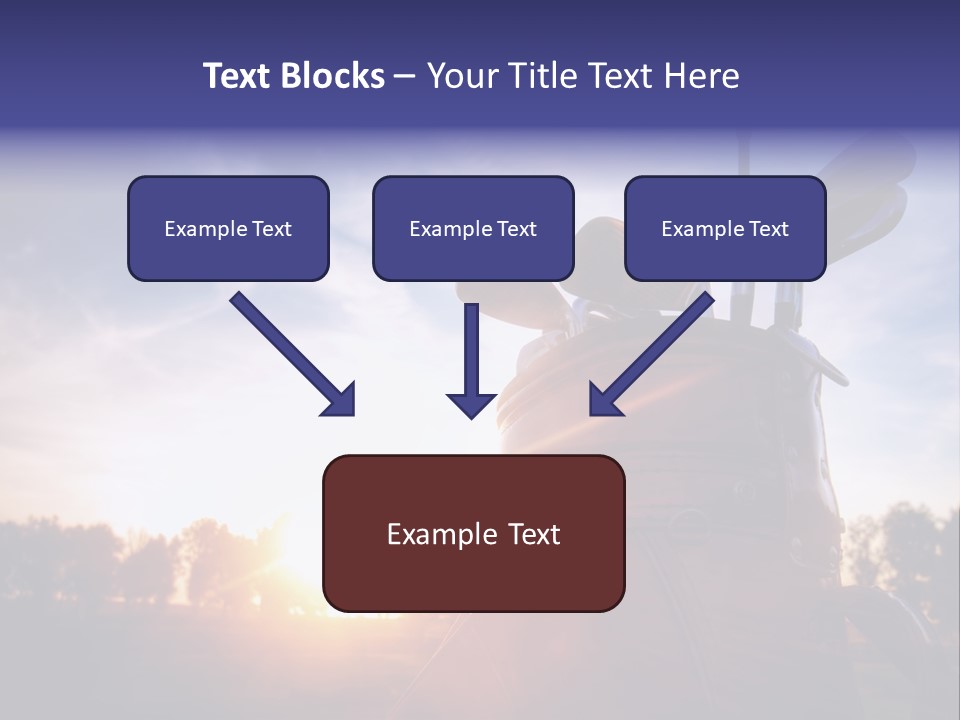 Text Blocks – Your Title Text Here

Example Text

Example Text

Example Text

Example Text